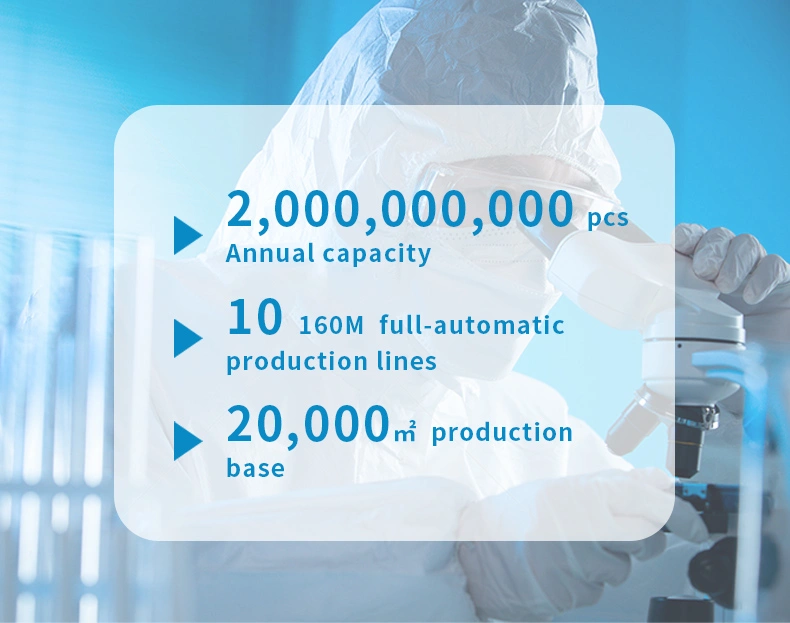 2,000,000,000 pcs
Annual capacity

10 160M full-automatic production lines

20,000㎡ production base